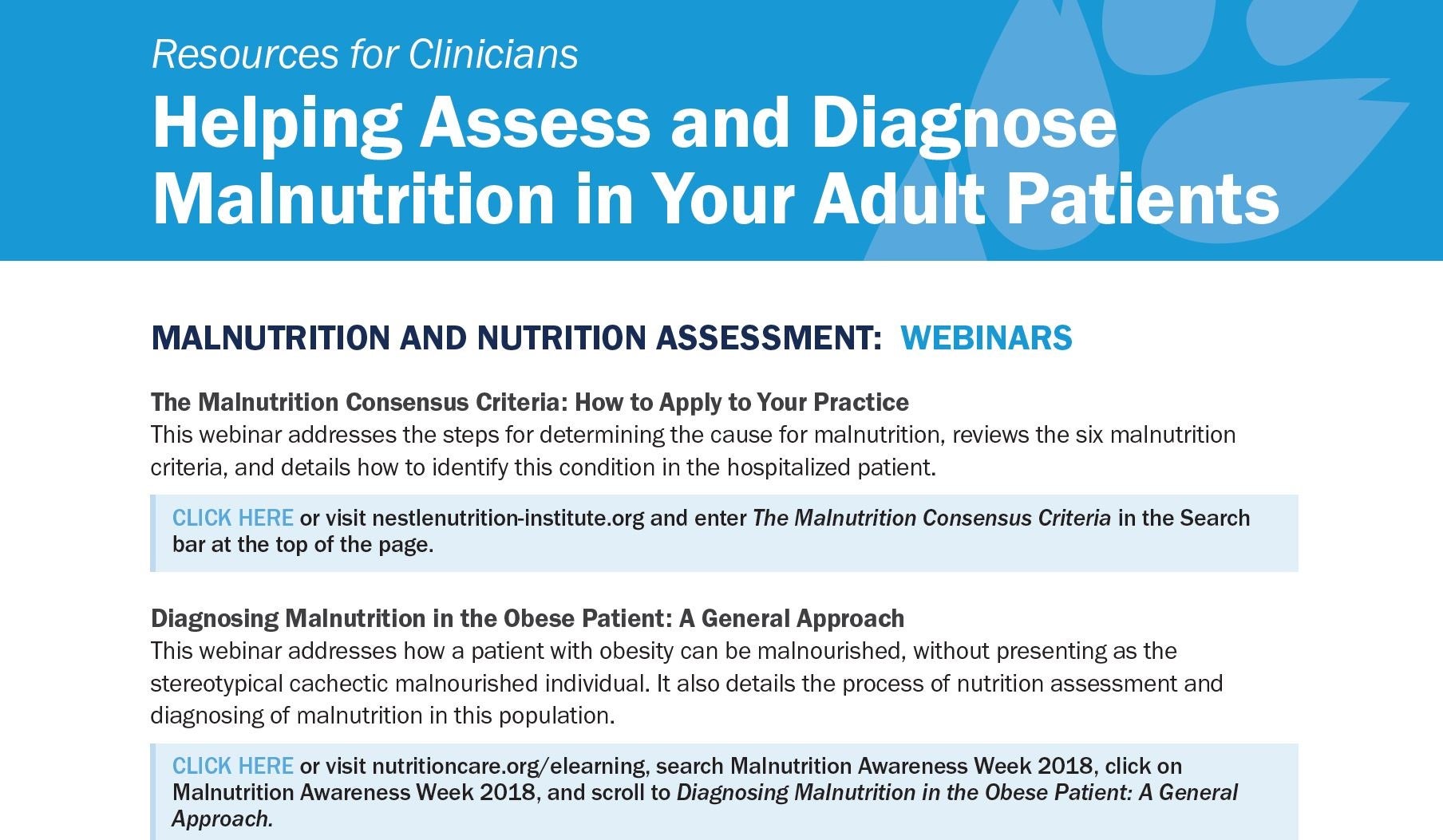 Resources for Clinicians

Helping Assess and Diagnose Malnutrition in Your Adult Patients

MALNUTRITION AND NUTRITION ASSESSMENT: WEBINARS

The Malnutrition Consensus Criteria: How to Apply to Your Practice
This webinar addresses the steps for determining the cause for malnutrition, reviews the six malnutrition criteria, and details how to identify this condition in the hospitalized patient.

CLICK HERE or visit nestlenutrition-institute.org and enter The Malnutrition Consensus Criteria in the Search bar at the top of the page.

Diagnosing Malnutrition in the Obese Patient: A General Approach
This webinar addresses how a patient with obesity can be malnourished, without presenting as the stereotypical cachectic malnourished individual. It also details the process of nutrition assessment and diagnosing of malnutrition in this population.

CLICK HERE or visit nutritioncare.org/elearning, search Malnutrition Awareness Week 2018, click on Malnutrition Awareness Week 2018, and scroll to Diagnosing Malnutrition in the Obese Patient: A General Approach.